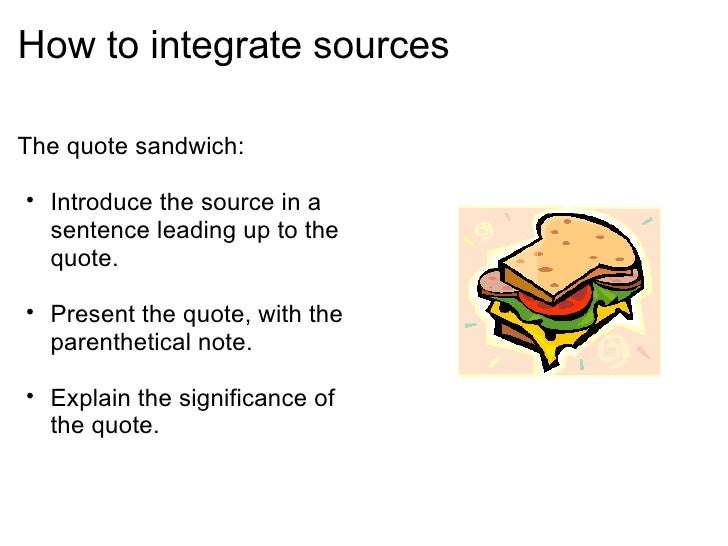 How to integrate sources

The quote sandwich:

• Introduce the source in a sentence leading up to the quote.

• Present the quote, with the parenthetical note.

• Explain the significance of the quote.